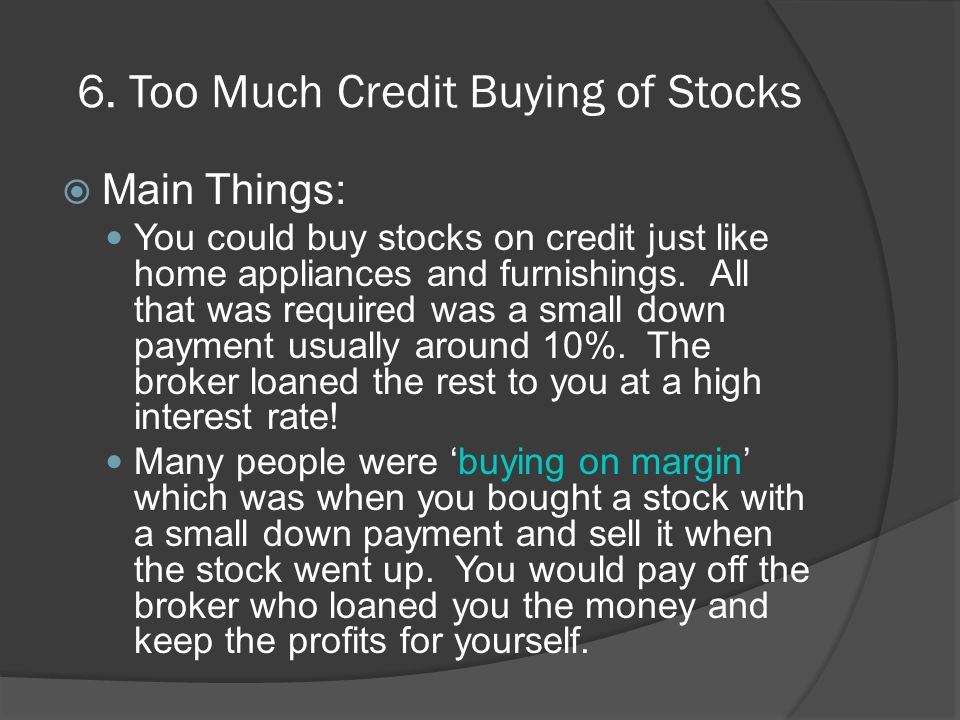 6. Too Much Credit Buying of Stocks

Main Things:

You could buy stocks on credit just like home appliances and furnishings. All that was required was a small down payment usually around 10%. The broker loaned the rest to you at a high interest rate!

Many people were ‘buying on margin’ which was when you bought a stock with a small down payment and sell it when the stock went up. You would pay off the broker who loaned you the money and keep the profits for yourself.